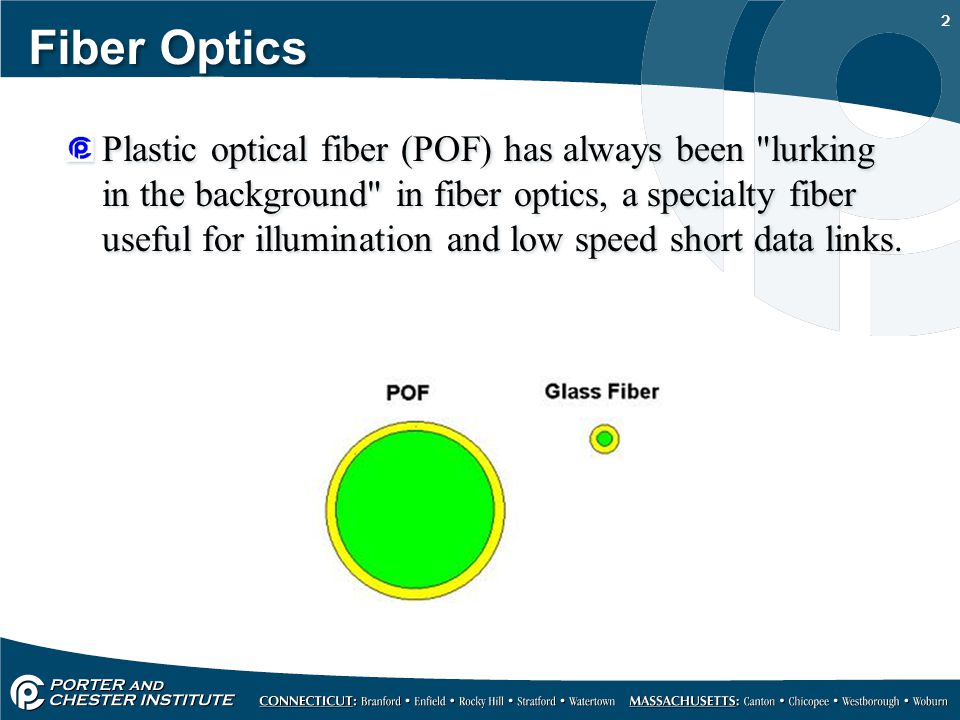 2

Fiber Optics

Plastic optical fiber (POF) has always been "lurking in the background" in fiber optics, a specialty fiber useful for illumination and low speed short data links.

POF

Glass Fiber

PORTER AND CHESTER INSTITUTE

CONNECTICUT: Branford • Enfield • Rocky Hill • Stratford • Watertown MASSACHUSETTS: Canton • Chicopee • Westborough • Woburn